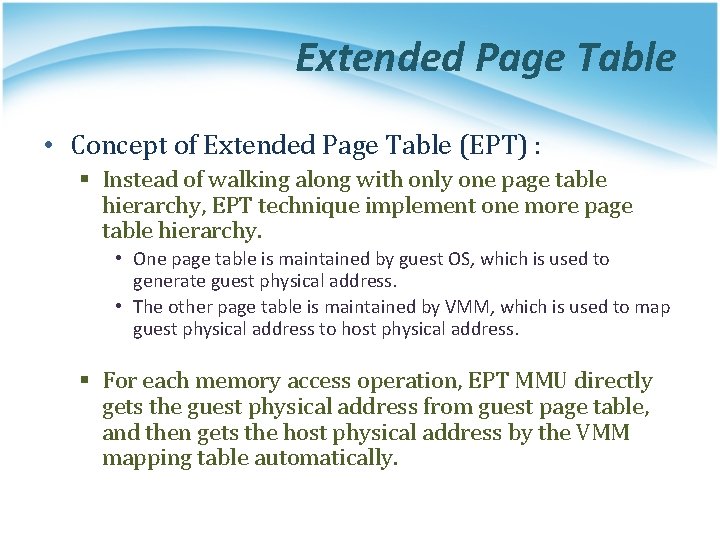 Extended Page Table

• Concept of Extended Page Table (EPT) :

▪ Instead of walking along with only one page table hierarchy, EPT technique implement one more page table hierarchy.

• One page table is maintained by guest OS, which is used to generate guest physical address.

• The other page table is maintained by VMM, which is used to map guest physical address to host physical address.

▪ For each memory access operation, EPT MMU directly gets the guest physical address from guest page table, and then gets the host physical address by the VMM mapping table automatically.